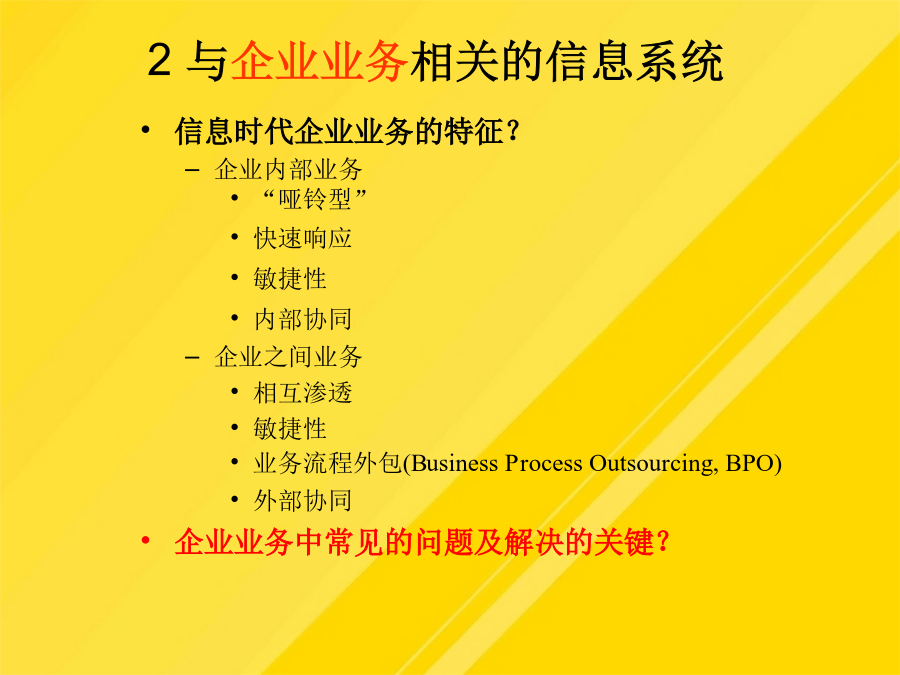 2 与企业业务相关的信息系统

• 信息时代企业业务的特征？
 – 企业内部业务
  • “哑铃型”
  • 快速响应
  • 敏捷性
  • 内部协同
 – 企业之间业务
  • 相互渗透
  • 敏捷性
  • 业务流程外包(Business Process Outsourcing, BPO)
  • 外部协同
• 企业业务中常见的问题及解决的关键？